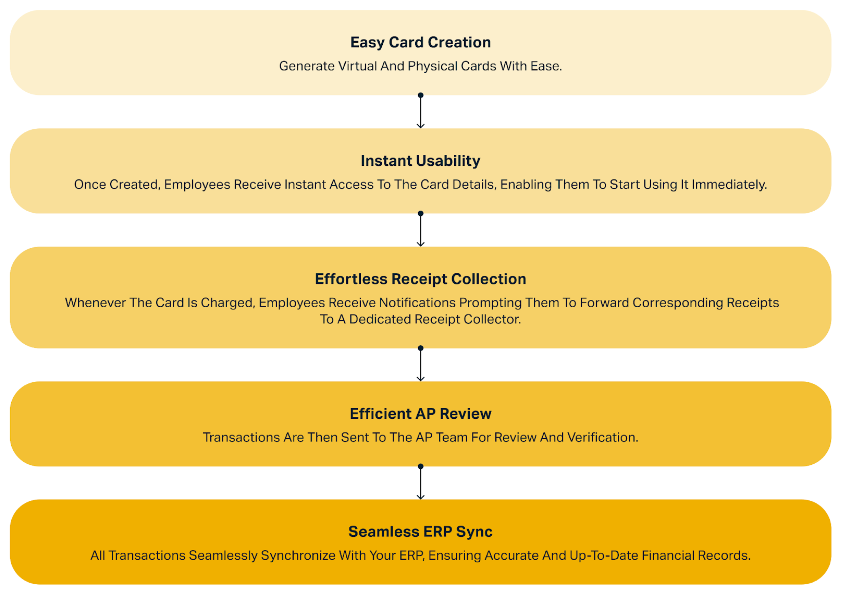 Easy Card Creation
Generate Virtual And Physical Cards With Ease.

Instant Usability
Once Created, Employees Receive Instant Access To The Card Details, Enabling Them To Start Using It Immediately.

Effortless Receipt Collection
Whenever The Card Is Charged, Employees Receive Notifications Prompting Them To Forward Corresponding Receipts To A Dedicated Receipt Collector.

Efficient AP Review
Transactions Are Then Sent To The AP Team For Review And Verification.

Seamless ERP Sync
All Transactions Seamlessly Synchronize With Your ERP, Ensuring Accurate And Up-To-Date Financial Records.